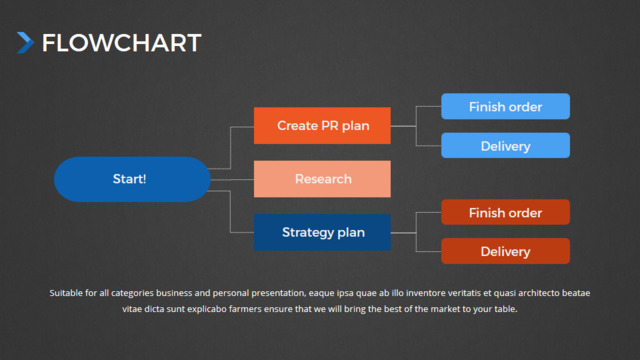 FLOWCHART

Start!

Create PR plan

Research

Strategy plan

Finish order

Delivery

Finish order

Delivery

Suitable for all categories business and personal presentation, eaque ipsa quae ab illo inventore veritatis et quasi architecto beatae vitae dicta sunt explicabo farmers ensure that we will bring the best of the market to your table.